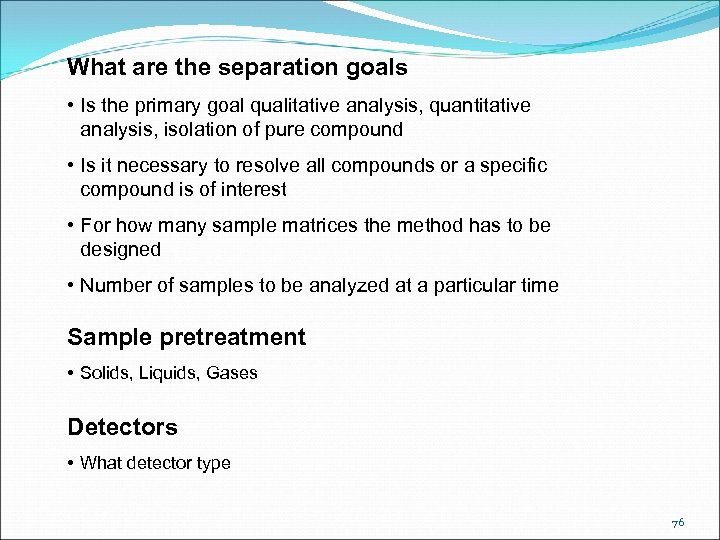 What are the separation goals

• Is the primary goal qualitative analysis, quantitative analysis, isolation of pure compound

• Is it necessary to resolve all compounds or a specific compound is of interest

• For how many sample matrices the method has to be designed

• Number of samples to be analyzed at a particular time

Sample pretreatment

• Solids, Liquids, Gases

Detectors

• What detector type

76